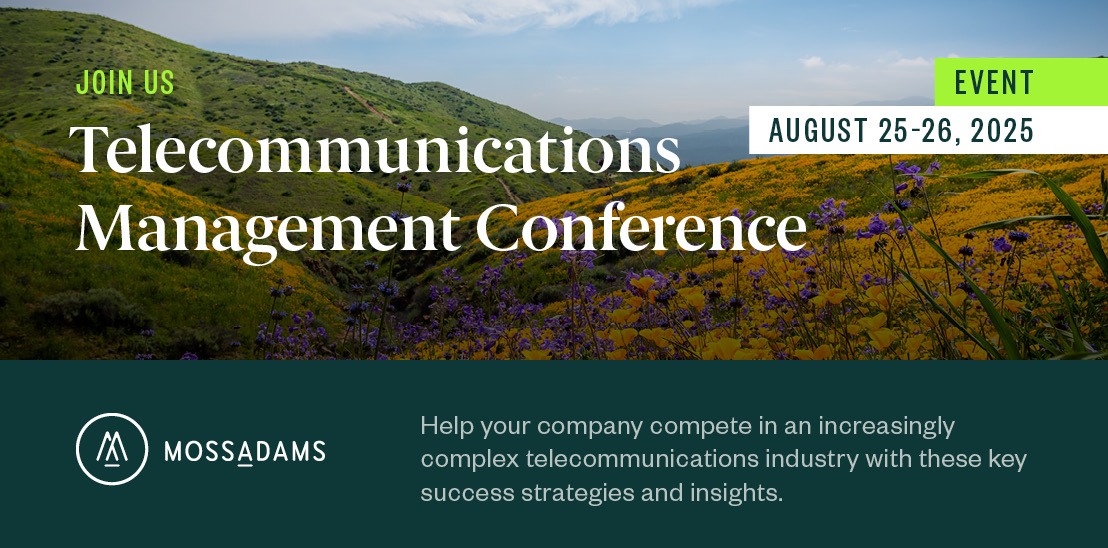 JOIN US

Telecommunications Management Conference

EVENT

AUGUST 25-26, 2025

MOSSADAMS

Help your company compete in an increasingly complex telecommunications industry with these key success strategies and insights.